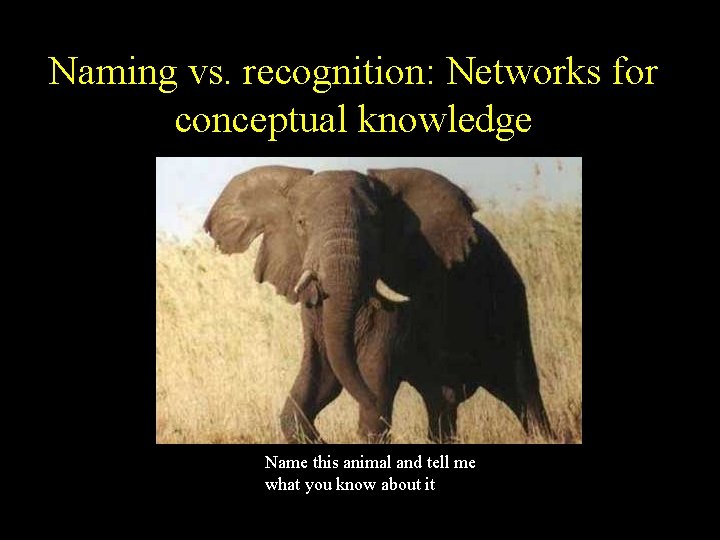 Naming vs. recognition: Networks for conceptual knowledge

Name this animal and tell me what you know about it